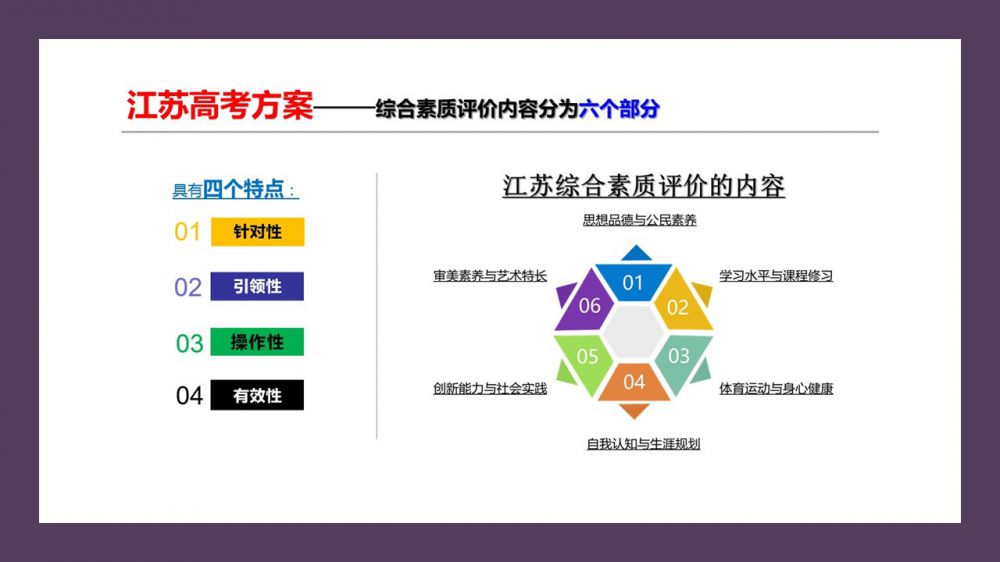 江苏高考方案——综合素质评价内容分为六个部分

具有四个特点：

01 针对性

02 引领性

03 操作性

04 有效性

江苏综合素质评价的内容

思想品德与公民素养

01

学习水平与课程修习

02

体育运动与身心健康

03

自我认知与生涯规划

04

创新能力与社会实践

05

审美素养与艺术特长

06